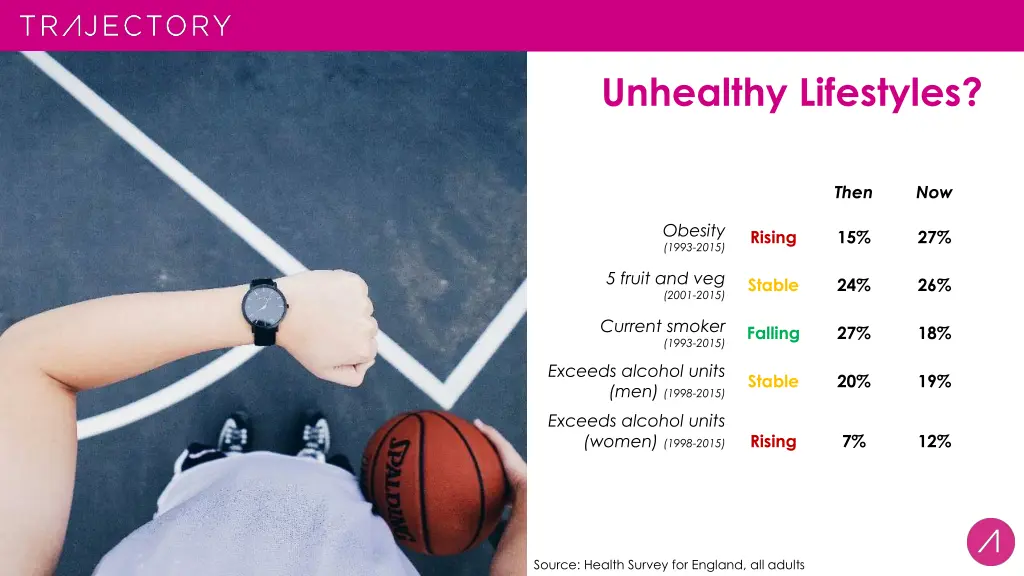 TRAJECTORY

Unhealthy Lifestyles?

| | | Then | Now |
|---|---|---|---|
| Obesity (1993-2015) | Rising | 15% | 27% |
| 5 fruit and veg (2001-2015) | Stable | 24% | 26% |
| Current smoker (1993-2015) | Falling | 27% | 18% |
| Exceeds alcohol units (men) (1998-2015) | Stable | 20% | 19% |
| Exceeds alcohol units (women) (1998-2015) | Rising | 7% | 12% |

SPALDING

Source: Health Survey for England, all adults